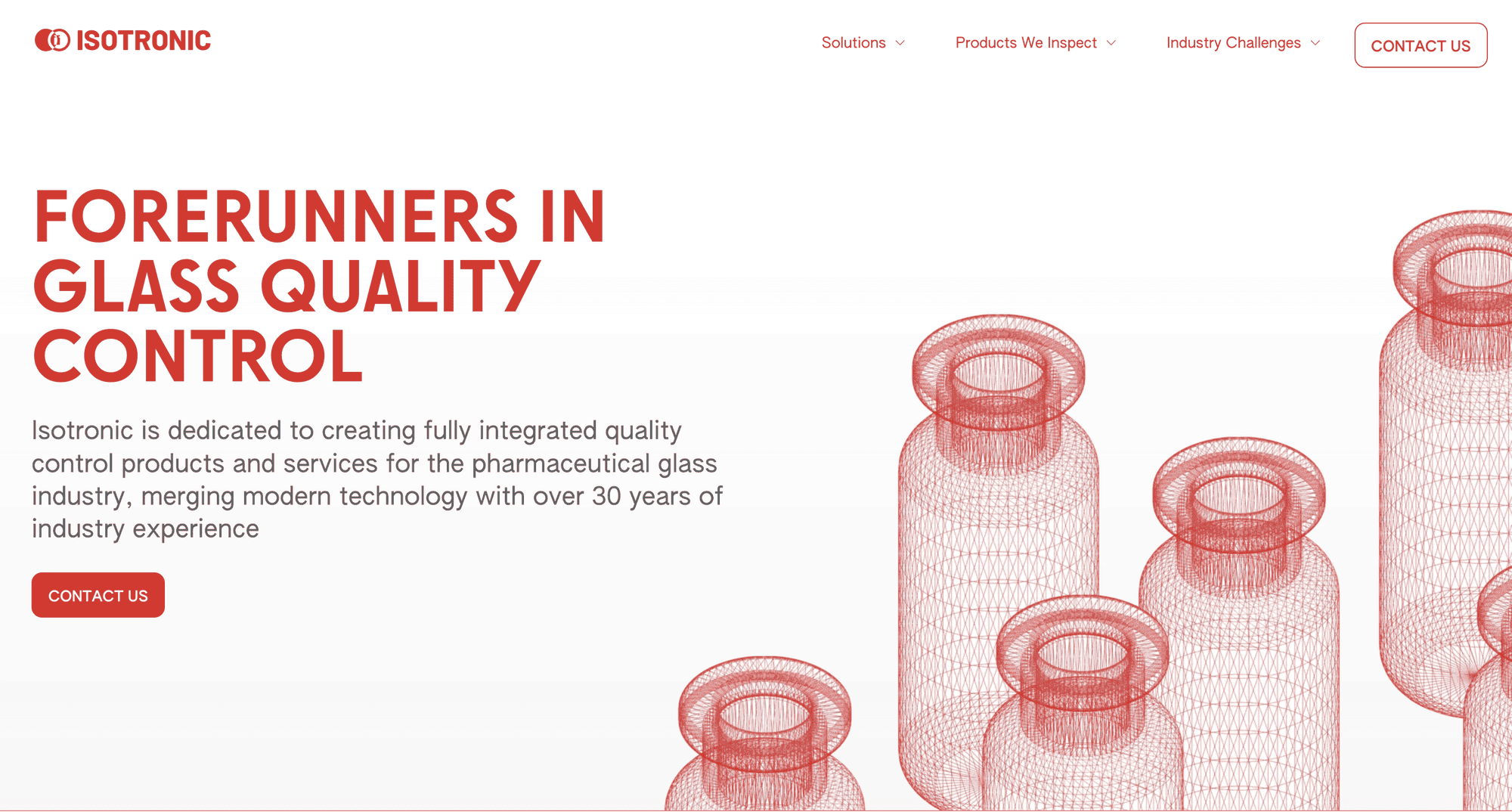 ISOTRONIC

Solutions
Products We Inspect
Industry Challenges
CONTACT US

FORERUNNERS IN GLASS QUALITY CONTROL

Isotronic is dedicated to creating fully integrated quality control products and services for the pharmaceutical glass industry, merging modern technology with over 30 years of industry experience

CONTACT US